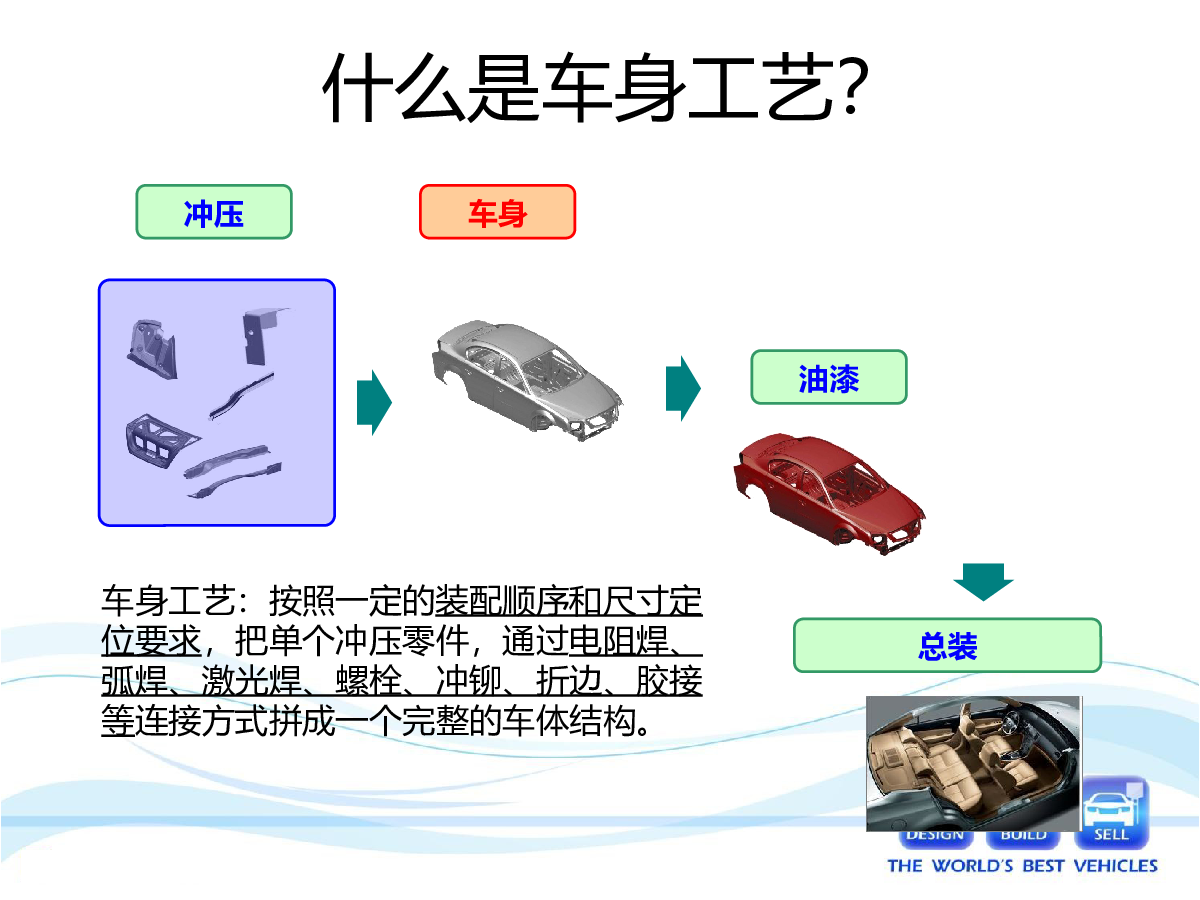 什么是车身工艺?

冲压

车身

油漆

总装

车身工艺：按照一定的装配顺序和尺寸定位要求，把单个冲压零件，通过电阻焊、弧焊、激光焊、螺栓、冲铆、折边、胶接等连接方式拼成一个完整的车体结构。

DESIGN BUILD SELL
THE WORLD'S BEST VEHICLES